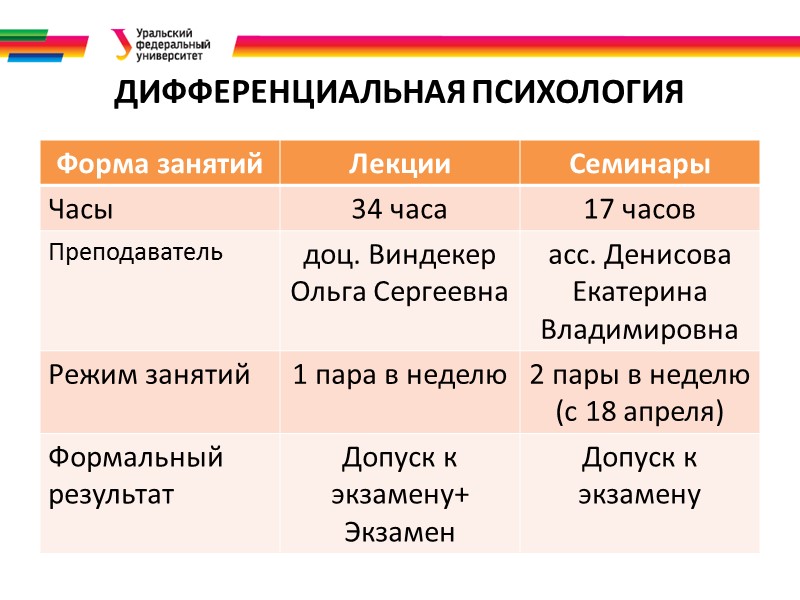 Уральский федеральный университет

ДИФФЕРЕНЦИАЛЬНАЯ ПСИХОЛОГИЯ

| Форма занятий | Лекции | Семинары |
|---|---|---|
| Часы | 34 часа | 17 часов |
| Преподаватель | доц. Виндекер Ольга Сергеевна | асс. Денисова Екатерина Владимировна |
| Режим занятий | 1 пара в неделю | 2 пары в неделю (с 18 апреля) |
| Формальный результат | Допуск к экзамену+ Экзамен | Допуск к экзамену |